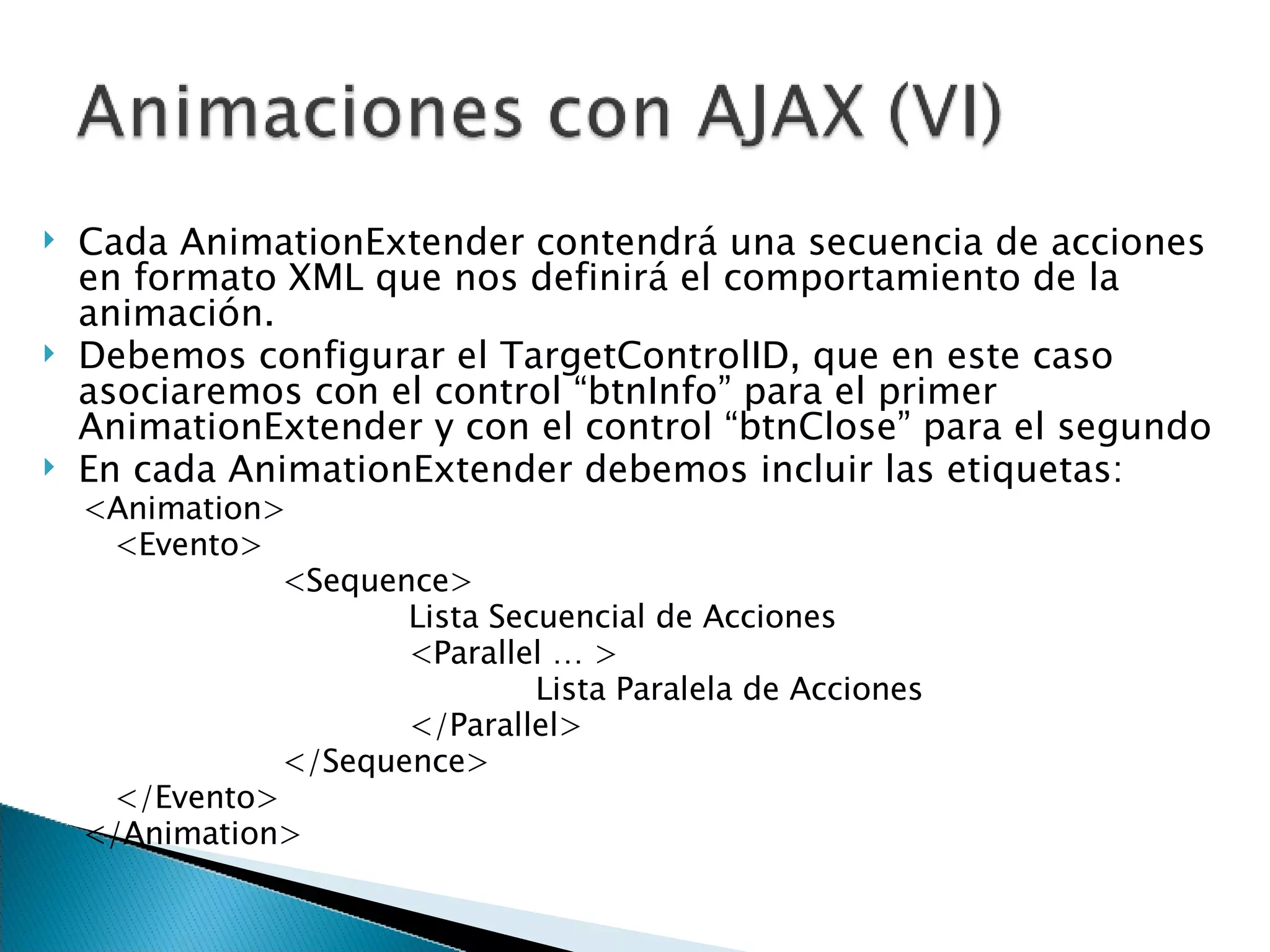 Animaciones con AJAX (VI)

Cada AnimationExtender contendrá una secuencia de acciones en formato XML que nos definirá el comportamiento de la animación.

Debemos configurar el TargetControlID, que en este caso asociaremos con el control “btnInfo” para el primer AnimationExtender y con el control “btnClose” para el segundo

En cada AnimationExtender debemos incluir las etiquetas:

<Animation>
<Evento>
<Sequence>
Lista Secuencial de Acciones
<Parallel … >
Lista Paralela de Acciones
</Parallel>
</Sequence>
</Evento>
</Animation>